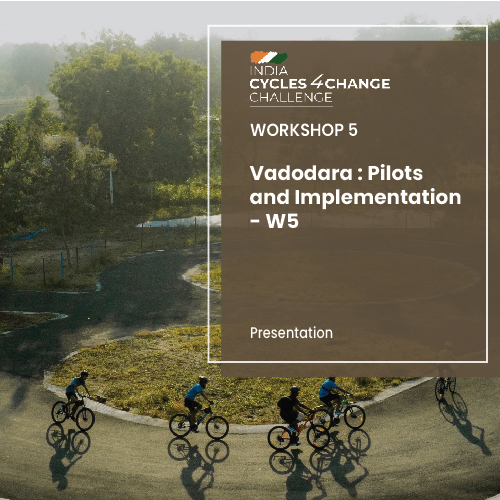 INDIA
CYCLES 4 CHANGE
CHALLENGE

WORKSHOP 5

Vadodara : Pilots and Implementation - W5

Presentation